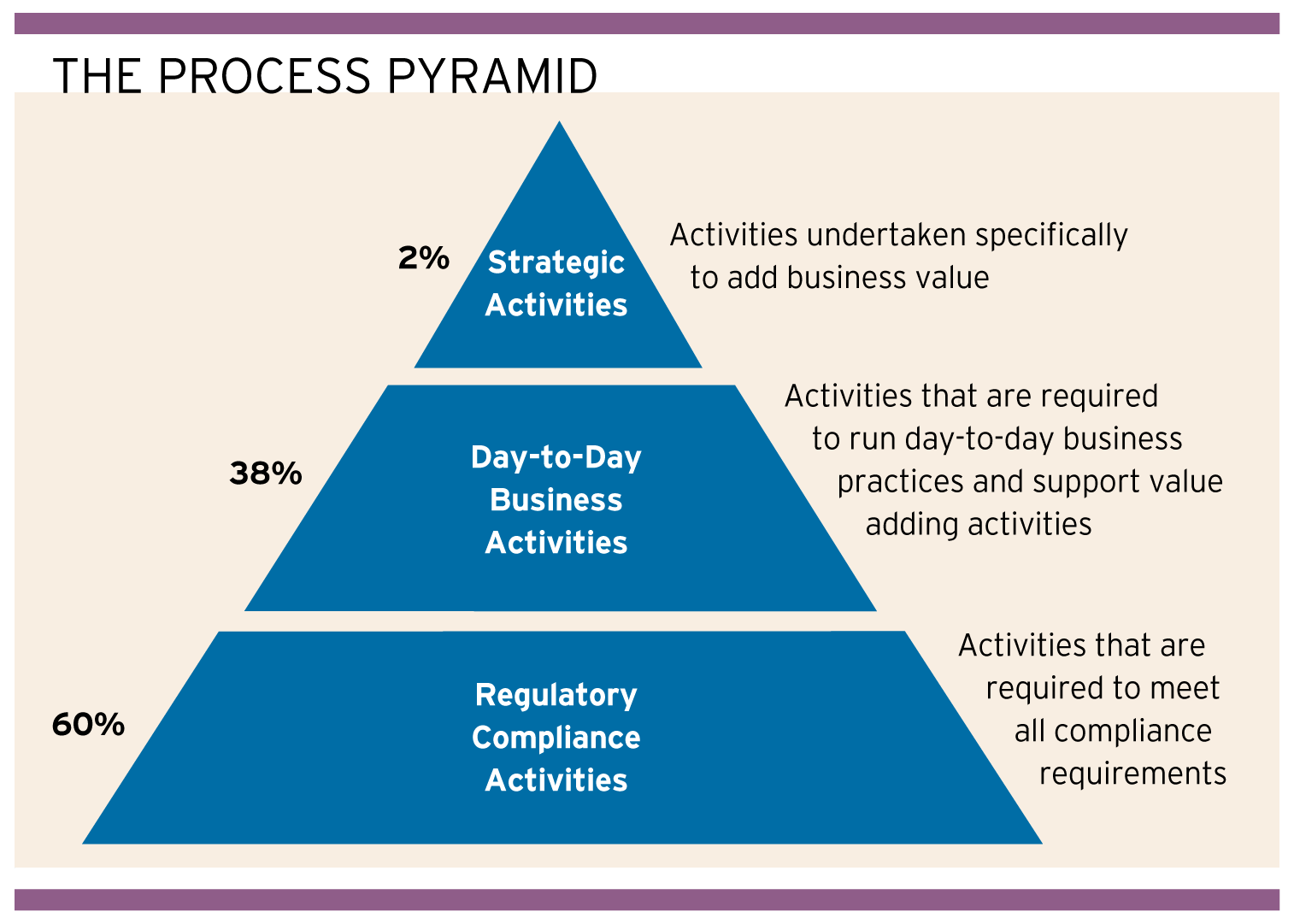 THE PROCESS PYRAMID

2%

Strategic Activities

Activities undertaken specifically to add business value

38%

Day-to-Day Business Activities

Activities that are required to run day-to-day business practices and support value adding activities

60%

Regulatory Compliance Activities

Activities that are required to meet all compliance requirements